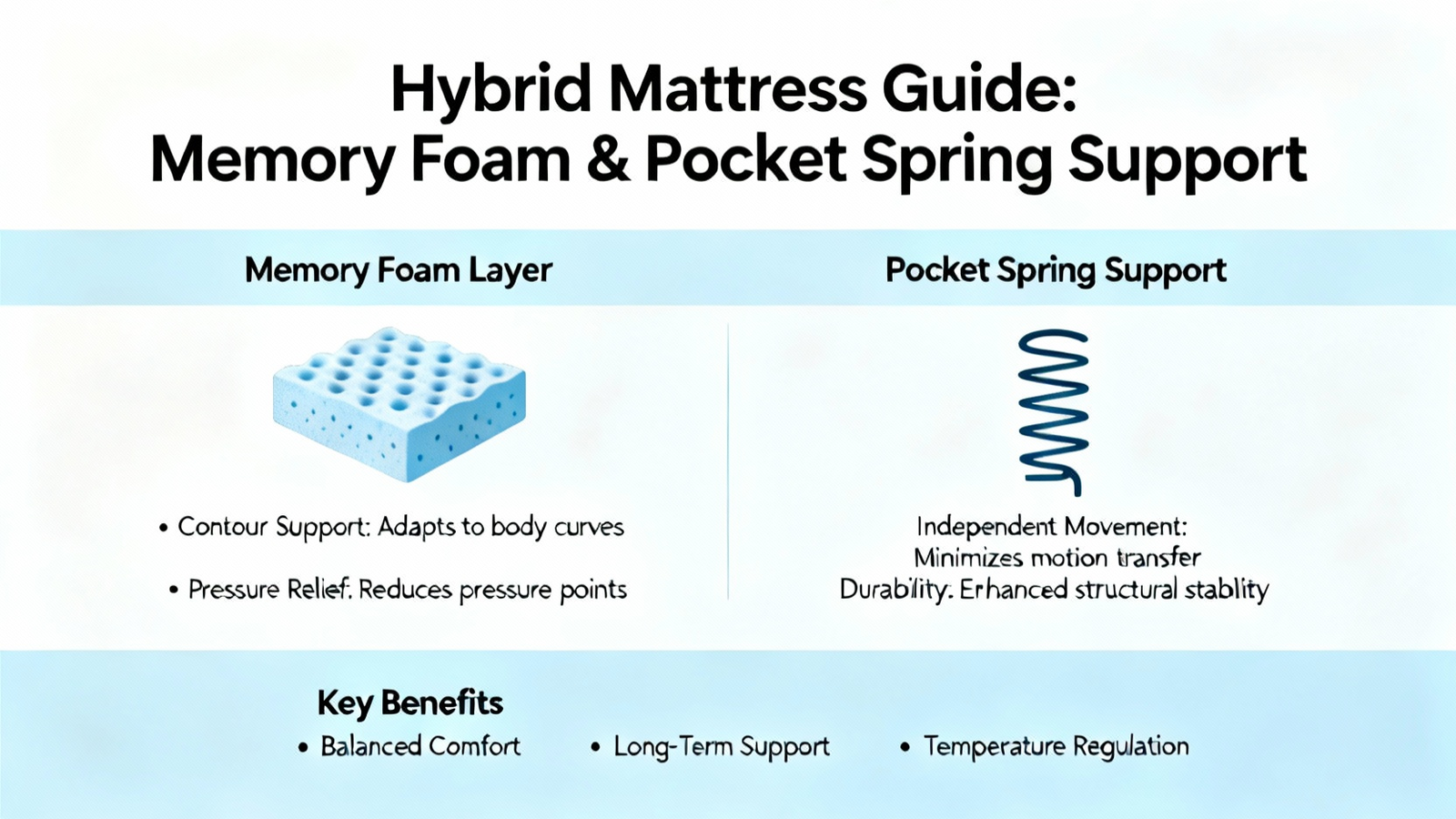 Hybrid Mattress Guide: Memory Foam & Pocket Spring Support

Memory Foam Layer

• Contour Support: Adapts to body curves

• Pressure Relief. Reduces pressure points

Pocket Spring Support

Independent Movement: Minimizes motion transfer
Durability. Erhanced structural stablity

Key Benefits

• Balanced Comfort
• Long-Term Support
• Temperature Regulation